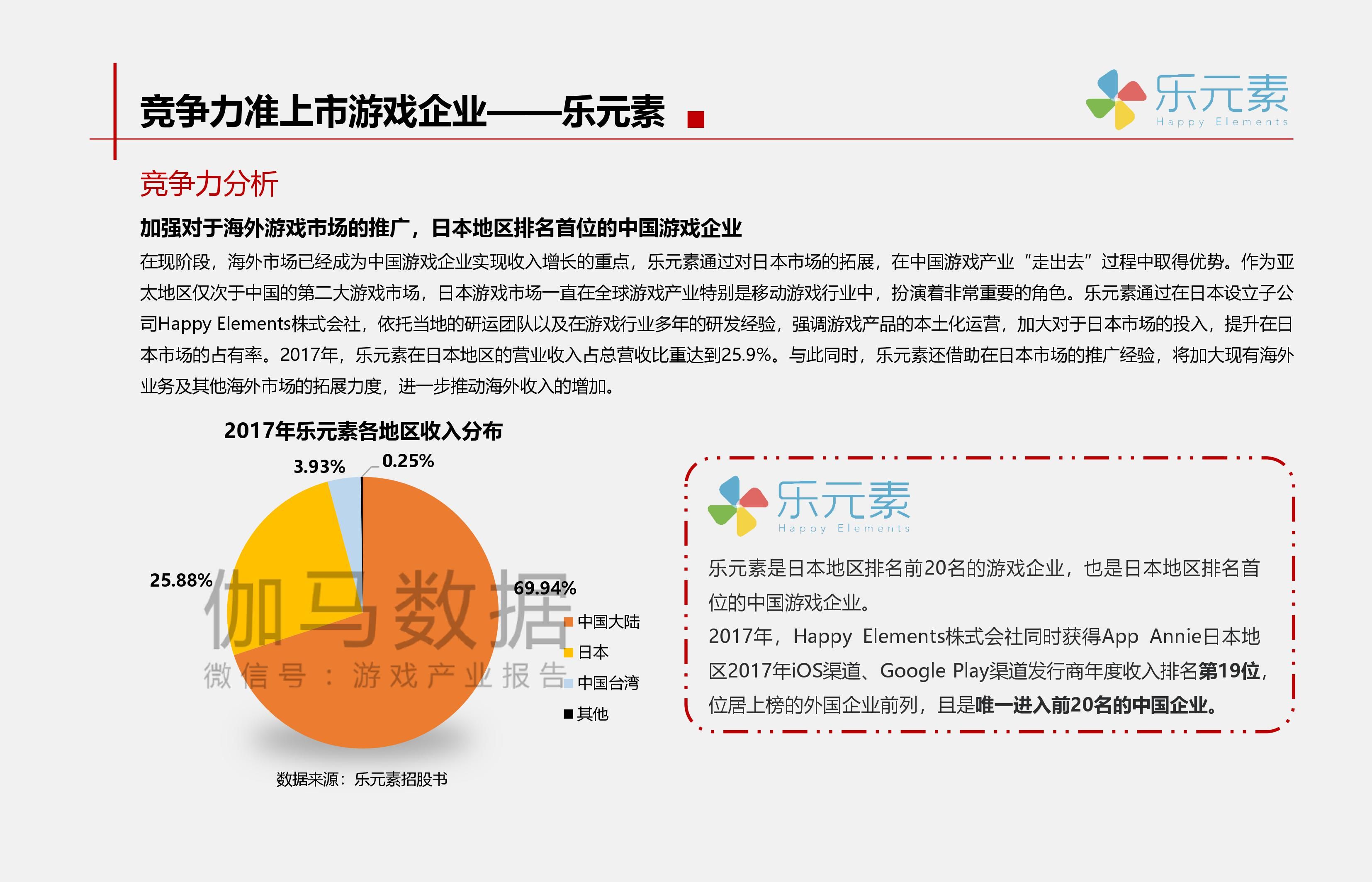 竞争力准上市游戏企业——乐元素

乐元素
Happy Elements

竞争力分析

加强对于海外游戏市场的推广，日本地区排名首位的中国游戏企业

在现阶段，海外市场已经成为中国游戏企业实现收入增长的重点，乐元素通过对日本市场的拓展，在中国游戏产业“走出去”过程中取得优势。作为亚太地区仅次于中国的第二大游戏市场，日本游戏市场一直在全球游戏产业特别是移动游戏行业中，扮演着非常重要的角色。乐元素通过在日本设立子公司Happy Elements株式会社，依托当地的研运团队以及在游戏行业多年的研发经验，强调游戏产品的本土化运营，加大对于日本市场的投入，提升在日本市场的占有率。2017年，乐元素在日本地区的营业收入占总营收比重达到25.9%。与此同时，乐元素还借助在日本市场的推广经验，将加大现有海外业务及其他海外市场的拓展力度，进一步推动海外收入的增加。

2017年乐元素各地区收入分布

3.93%
0.25%
25.88%
69.94%

中国大陆
日本
中国台湾
其他

伽马数据
微信号：游戏产业报告

数据来源：乐元素招股书

乐元素
Happy Elements

乐元素是日本地区排名前20名的游戏企业，也是日本地区排名首位的中国游戏企业。
2017年，Happy Elements株式会社同时获得App Annie日本地区2017年iOS渠道、Google Play渠道发行商年度收入排名第19位，位居上榜的外国企业前列，且是唯一进入前20名的中国企业。